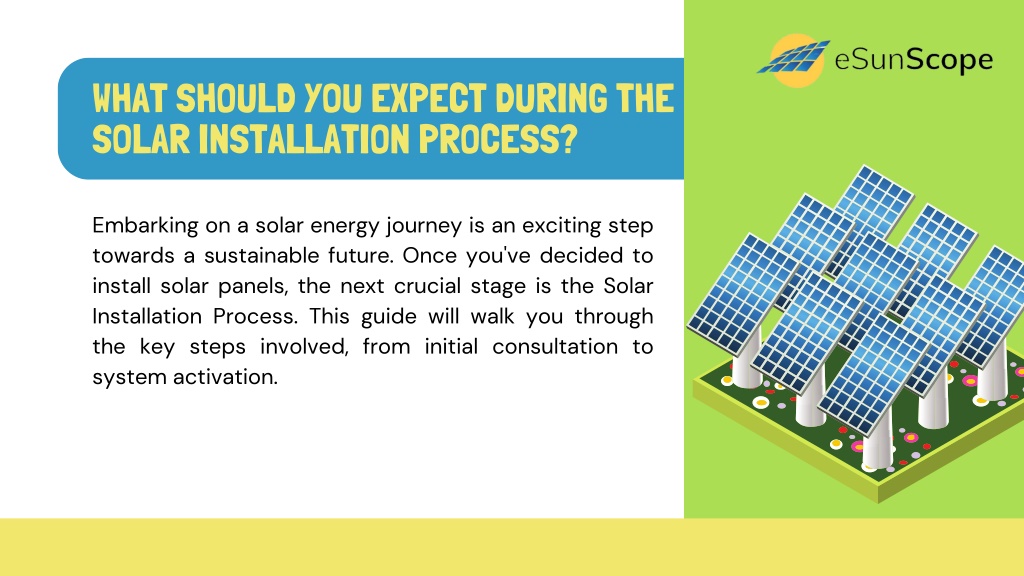 eSunScope

WHAT SHOULD YOU EXPECT DURING THE SOLAR INSTALLATION PROCESS?

Embarking on a solar energy journey is an exciting step towards a sustainable future. Once you've decided to install solar panels, the next crucial stage is the Solar Installation Process. This guide will walk you through the key steps involved, from initial consultation to system activation.